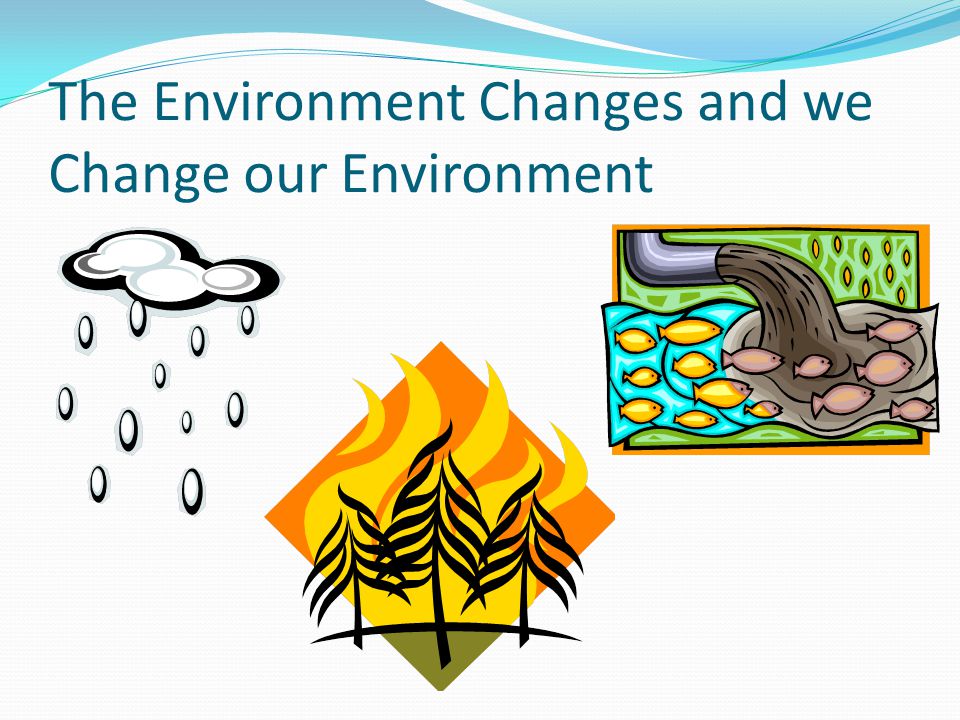 The Environment Changes and we Change our Environment